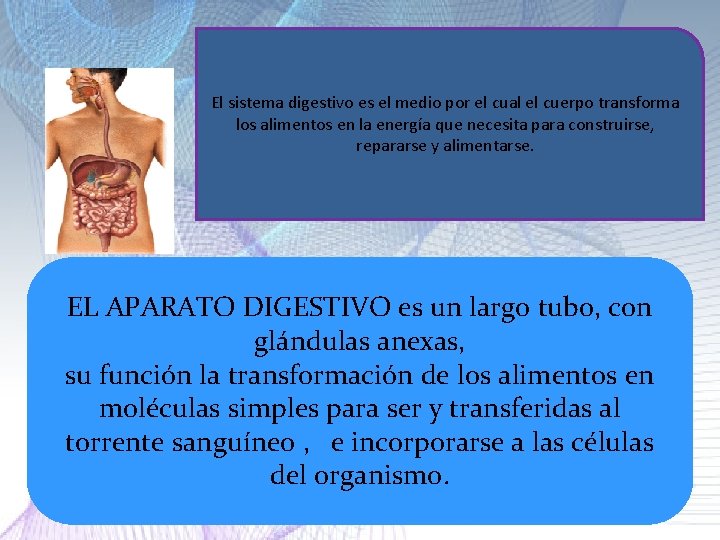 El sistema digestivo es el medio por el cual el cuerpo transforma los alimentos en la energía que necesita para construirse, repararse y alimentarse.

EL APARATO DIGESTIVO es un largo tubo, con glándulas anexas,
su función la transformación de los alimentos en moléculas simples para ser y transferidas al torrente sanguíneo , e incorporarse a las células del organismo.